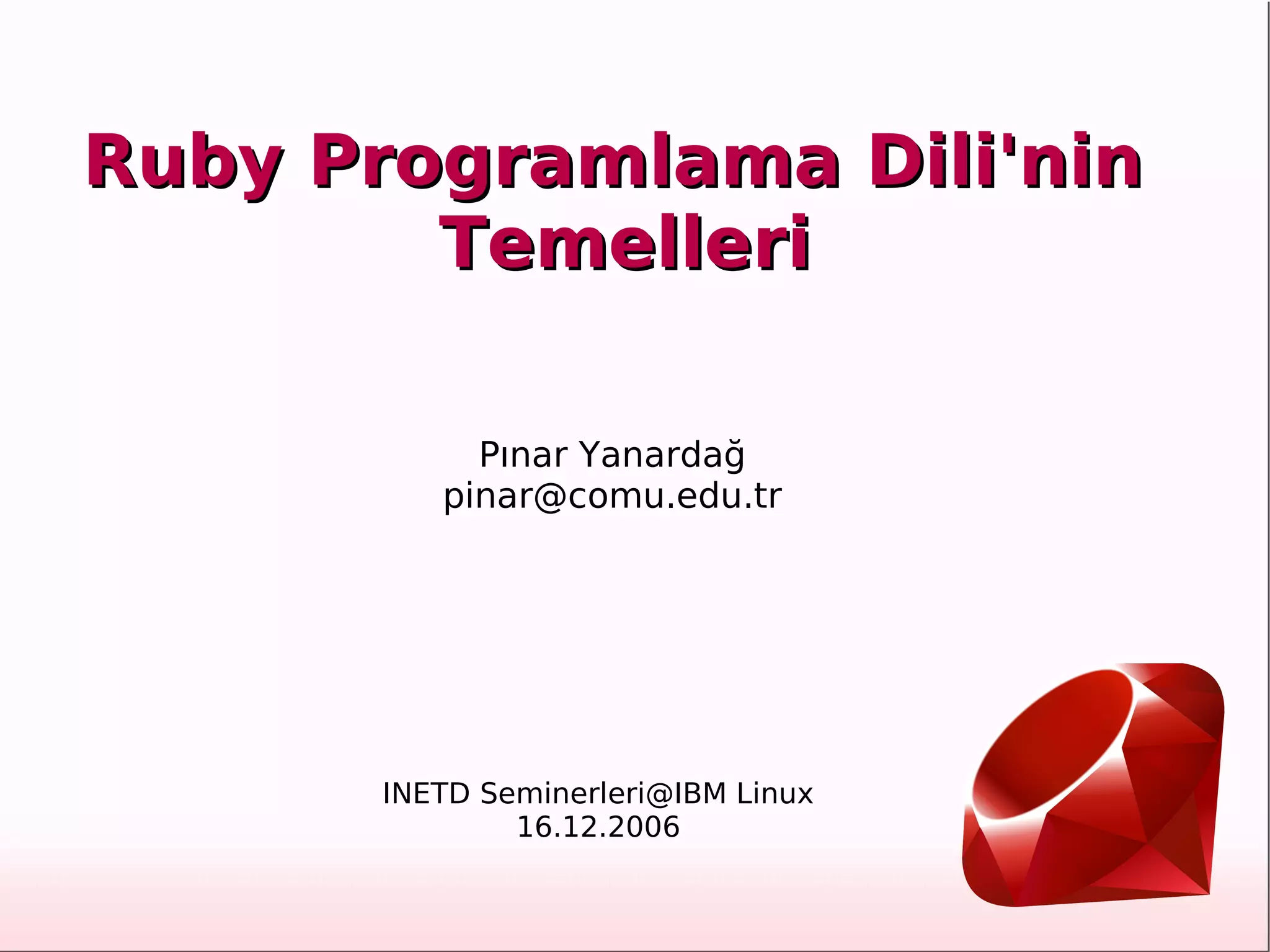 Ruby Programlama Dili'nin Temelleri

Pınar Yanardağ
pinar@comu.edu.tr

INETD Seminerleri@IBM Linux
16.12.2006